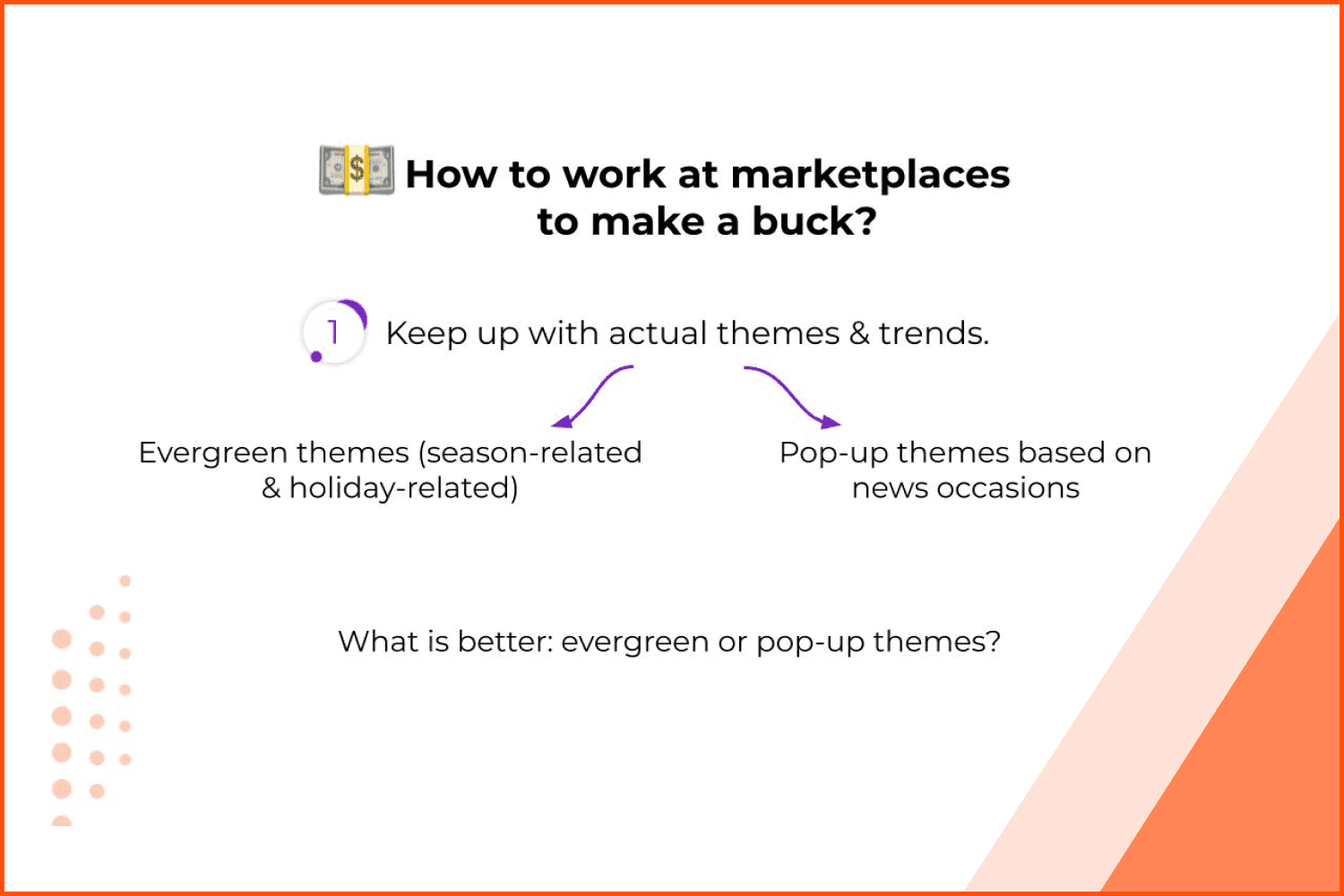 How to work at marketplaces to make a buck?

1 Keep up with actual themes & trends.

Evergreen themes (season-related & holiday-related)

Pop-up themes based on news occasions

What is better: evergreen or pop-up themes?